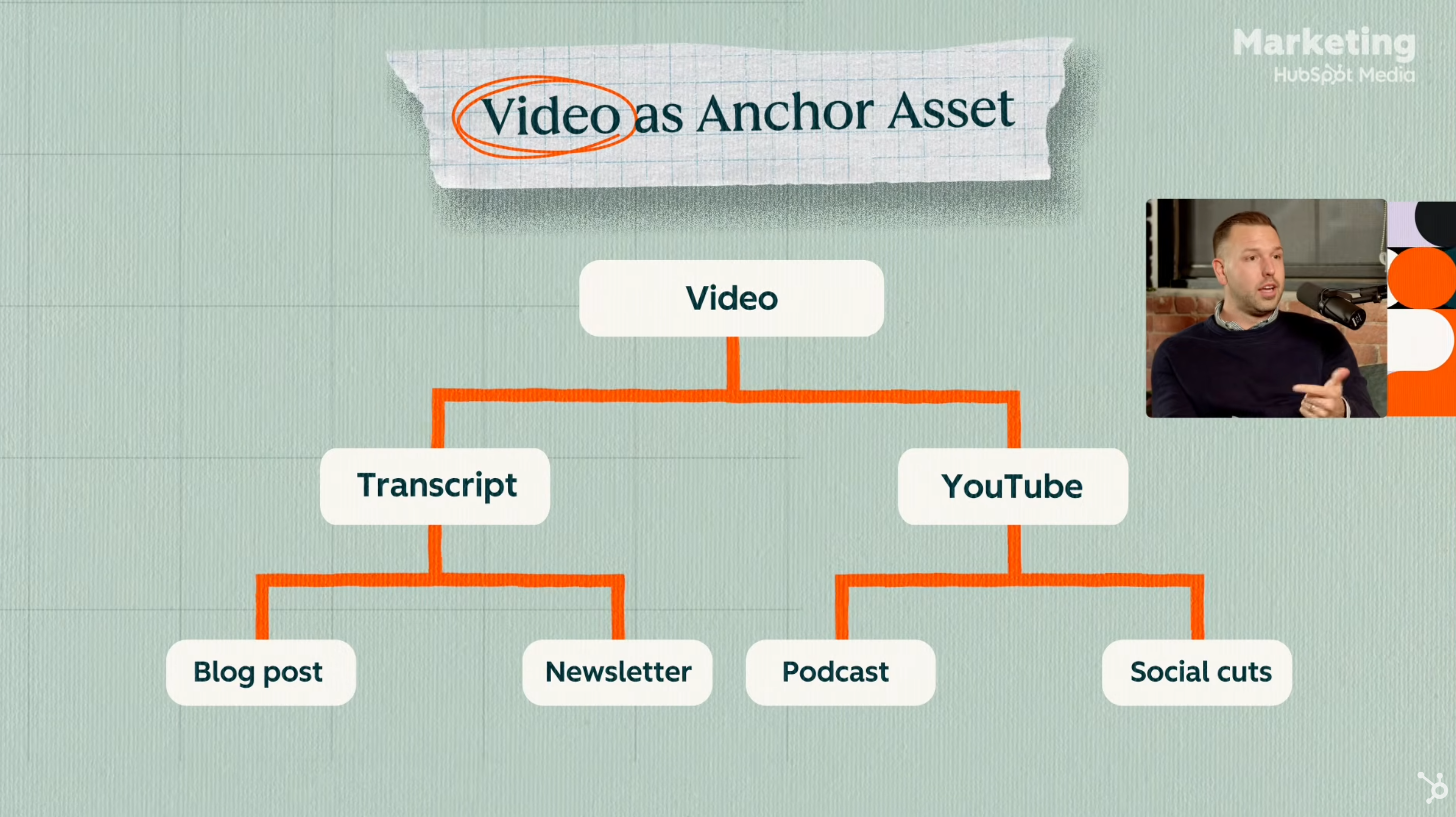 Marketing
HubSpot Media

Video as Anchor Asset

Video

Transcript

YouTube

Blog post

Newsletter

Podcast

Social cuts